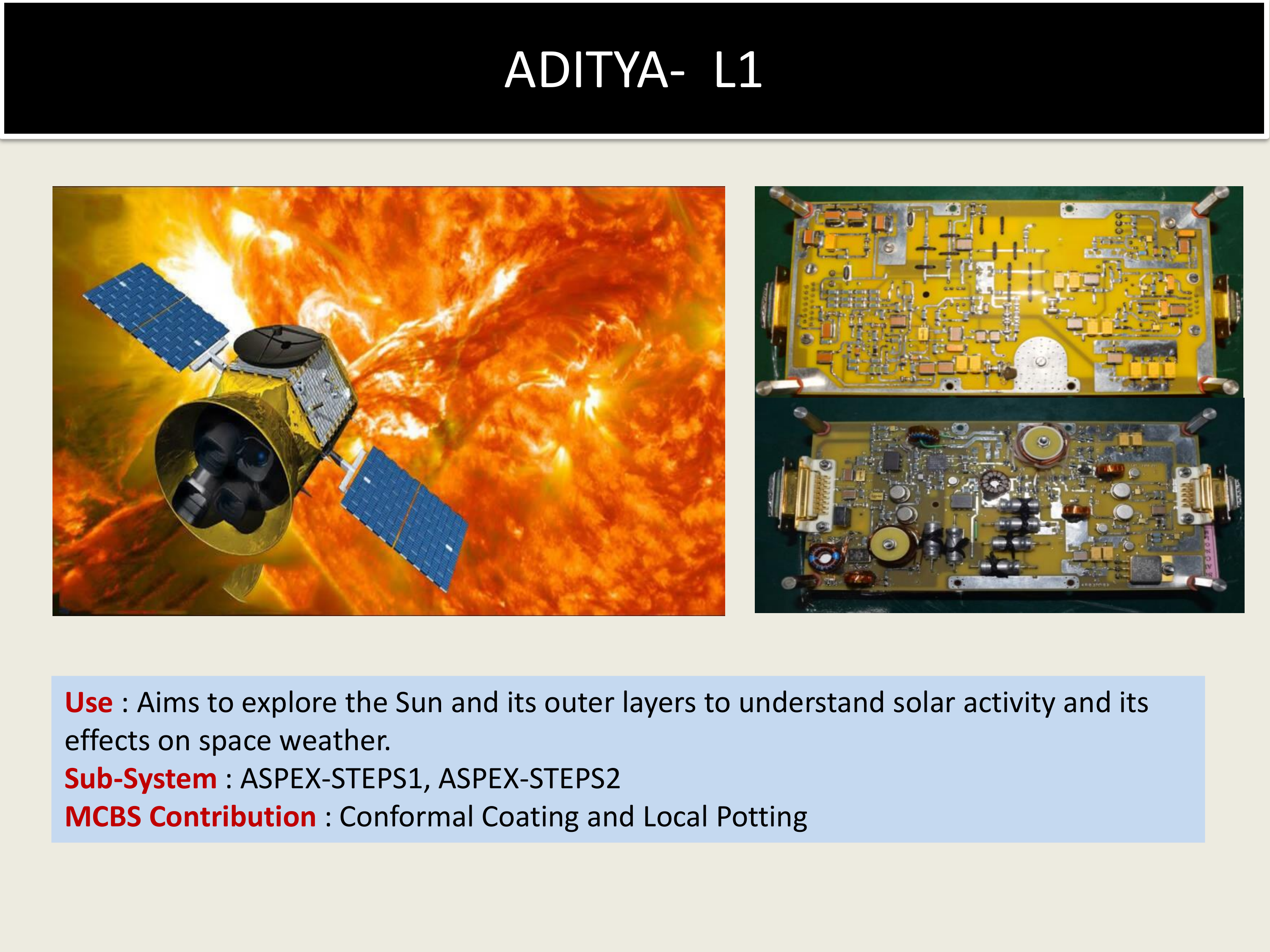 ADITYA- L1

Use : Aims to explore the Sun and its outer layers to understand solar activity and its effects on space weather.
Sub-System : ASPEX-STEPS1, ASPEX-STEPS2
MCBS Contribution : Conformal Coating and Local Potting